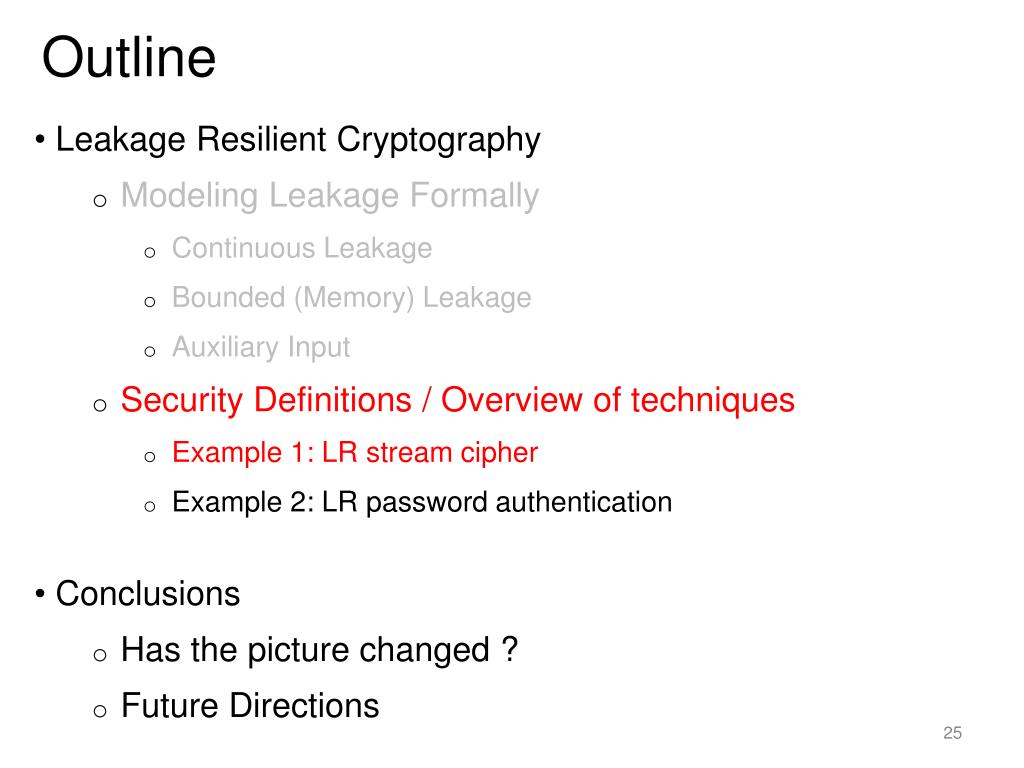 Outline

• Leakage Resilient Cryptography

o Modeling Leakage Formally

o Continuous Leakage

o Bounded (Memory) Leakage

o Auxiliary Input

o Security Definitions / Overview of techniques

o Example 1: LR stream cipher

o Example 2: LR password authentication

• Conclusions

o Has the picture changed ?

o Future Directions

25